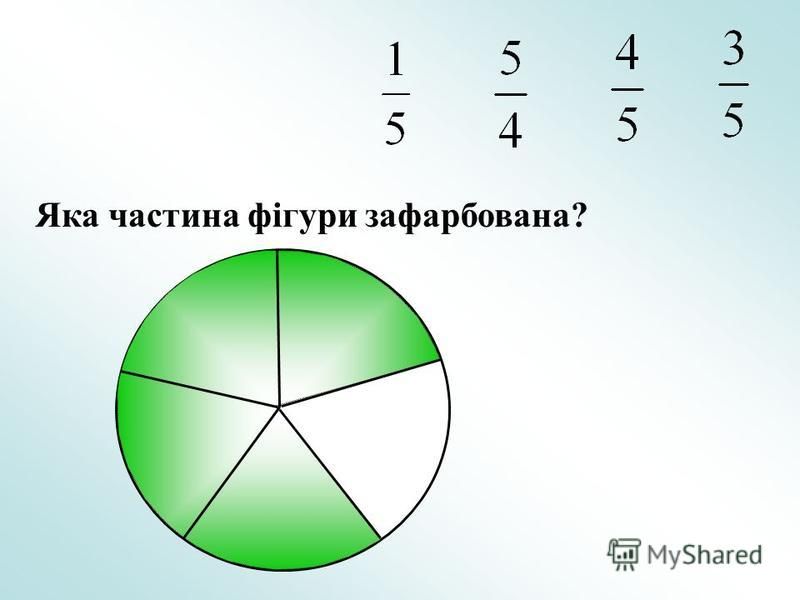 $\frac{1}{5}$ $\frac{5}{4}$ $\frac{4}{5}$ $\frac{3}{5}$

Яка частина фігури зафарбована?

MyShared